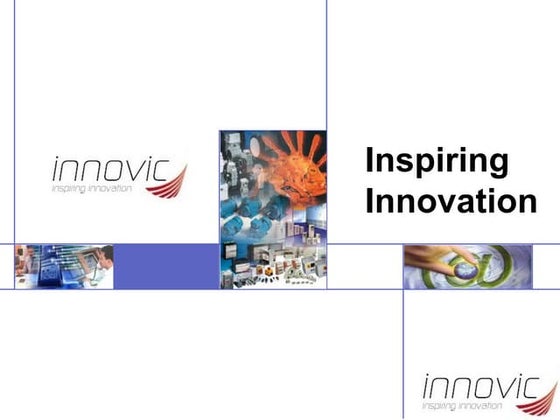 innovic
inspiring innovation

Inspiring Innovation

innovic
inspiring innovation